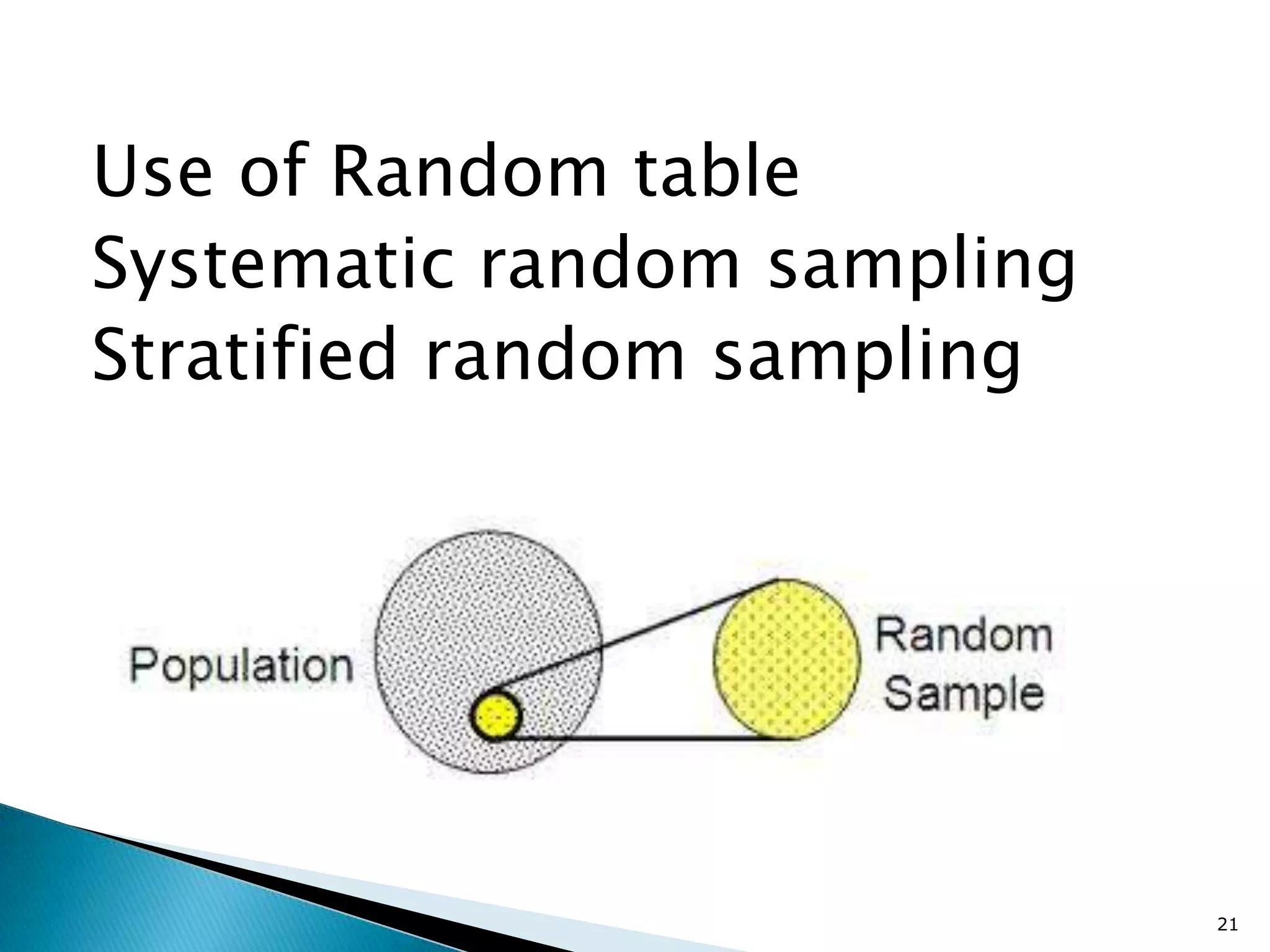 Use of Random table
Systematic random sampling
Stratified random sampling

Population

Random
Sample

21